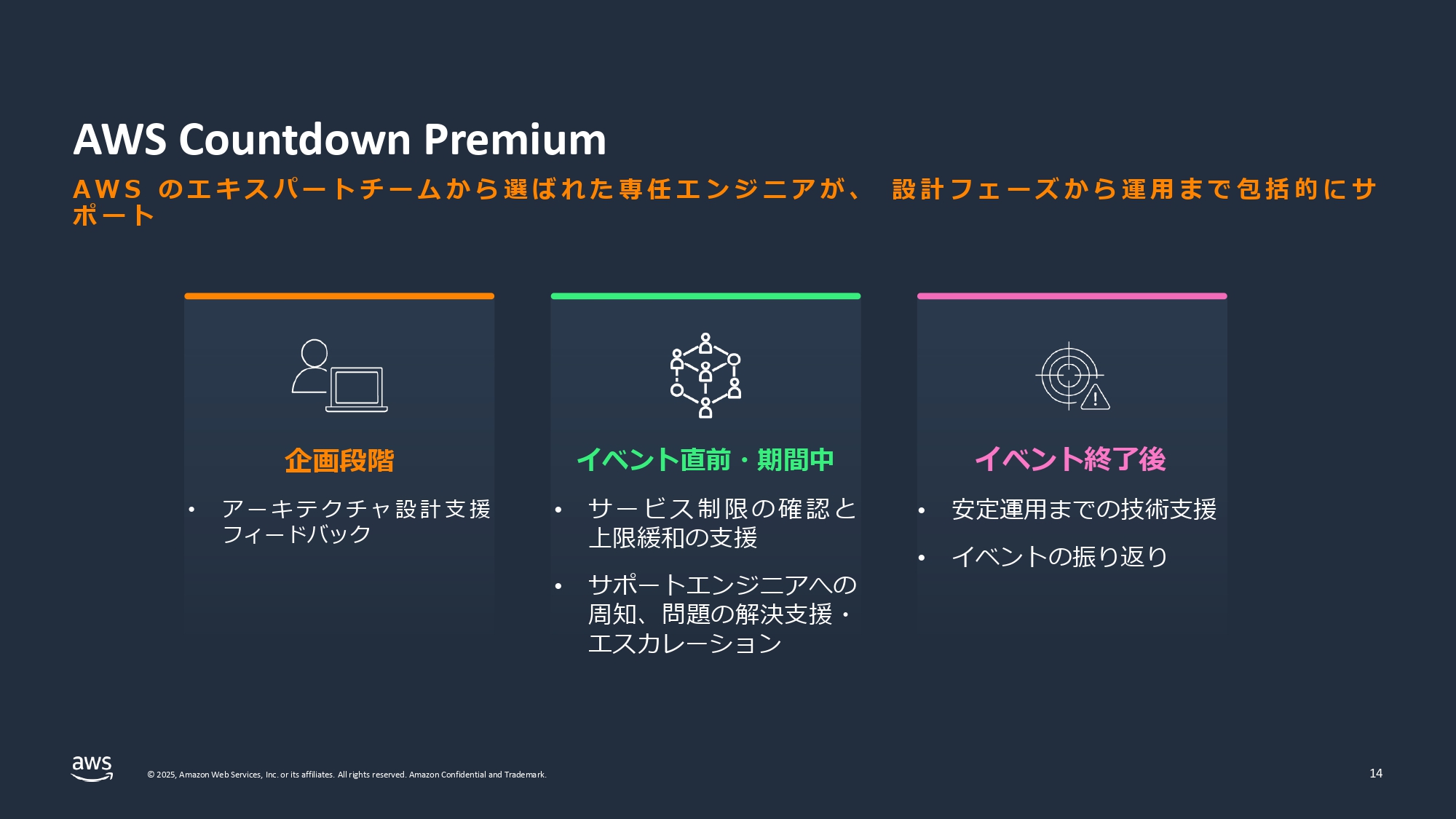 AWS Countdown Premium

AWS のエキスパートチームから選ばれた専任エンジニアが、 設計フェーズから運用まで包括的にサポート

企画段階

• アーキテクチャ設計支援フィードバック

イベント直前・期間中

• サービス制限の確認と上限緩和の支援

• サポートエンジニアへの周知、問題の解決支援・エスカレーション

イベント終了後

• 安定運用までの技術支援

• イベントの振り返り

aws

© 2025, Amazon Web Services, Inc. or its affiliates. All rights reserved. Amazon Confidential and Trademark.

14